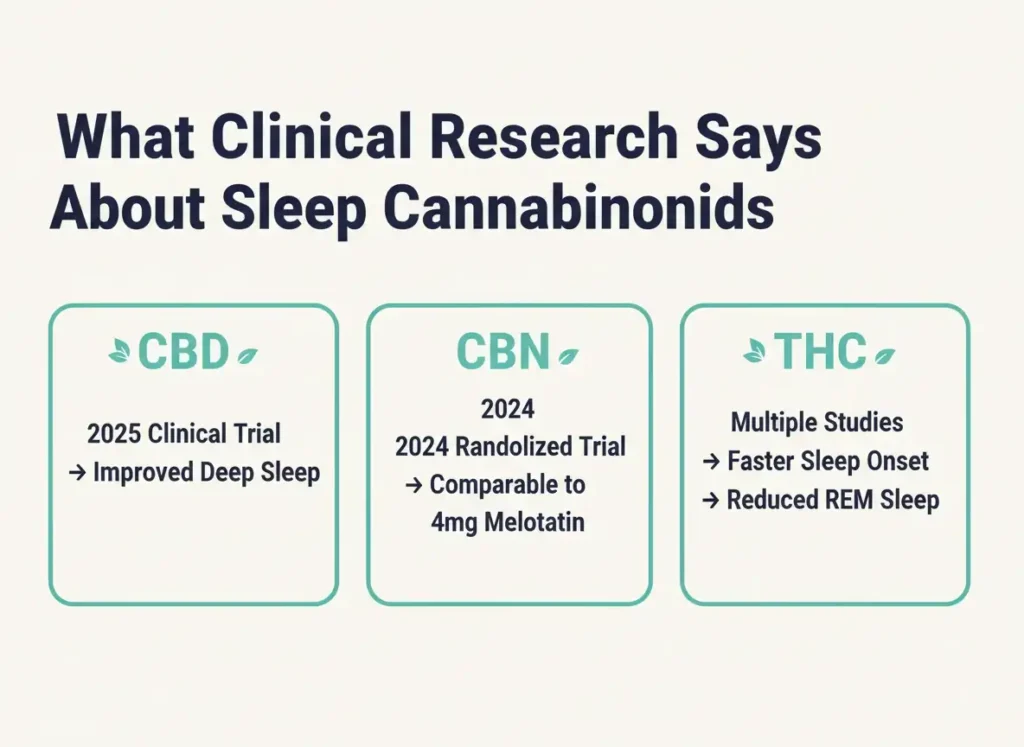 What Clinical Research Says About Sleep Cannabinonids

CBD

2025 Clinical Trial
→ Improved Deep Sleep

CBN

2024
2024 Randolized Trial
→ Comparable to 4mg Melotatin

THC

Multiple Studies
→ Faster Sleep Onset
→ Reduced REM Sleep